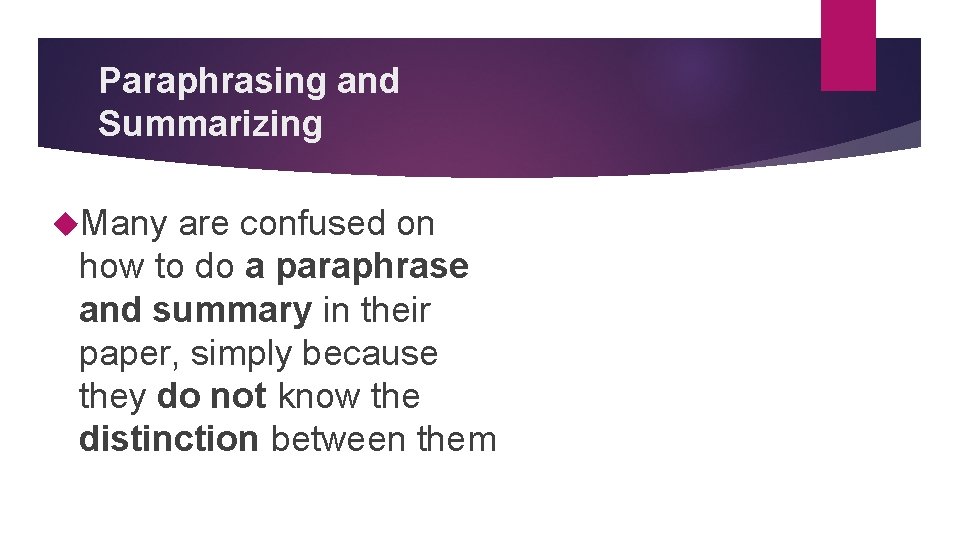 Paraphrasing and Summarizing

Many are confused on how to do a paraphrase and summary in their paper, simply because they do not know the distinction between them